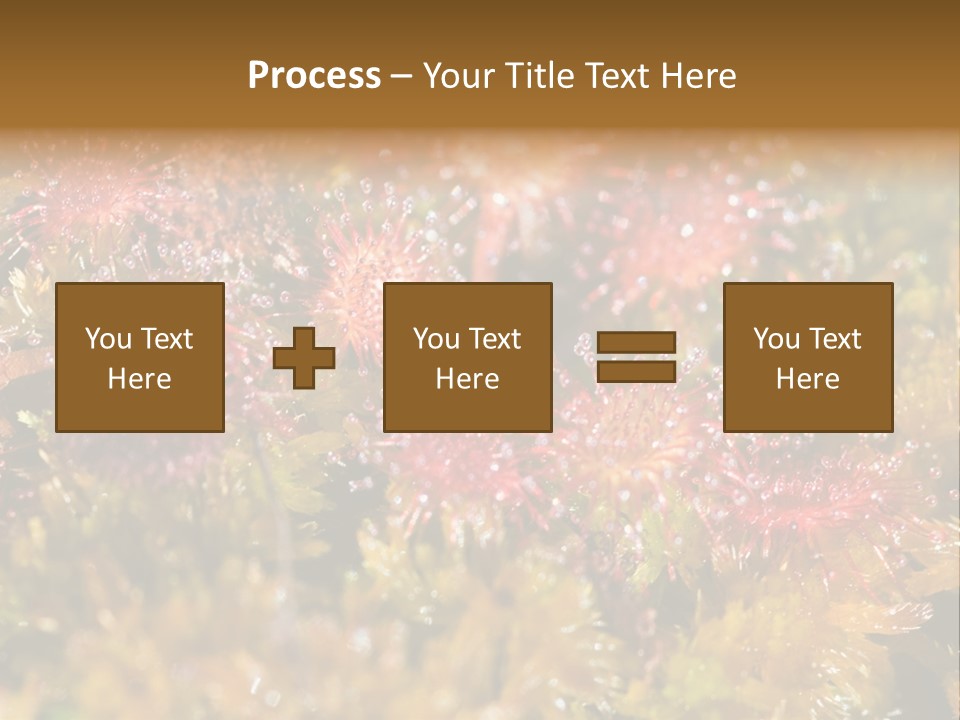 Process – Your Title Text Here

You Text Here

You Text Here

You Text Here